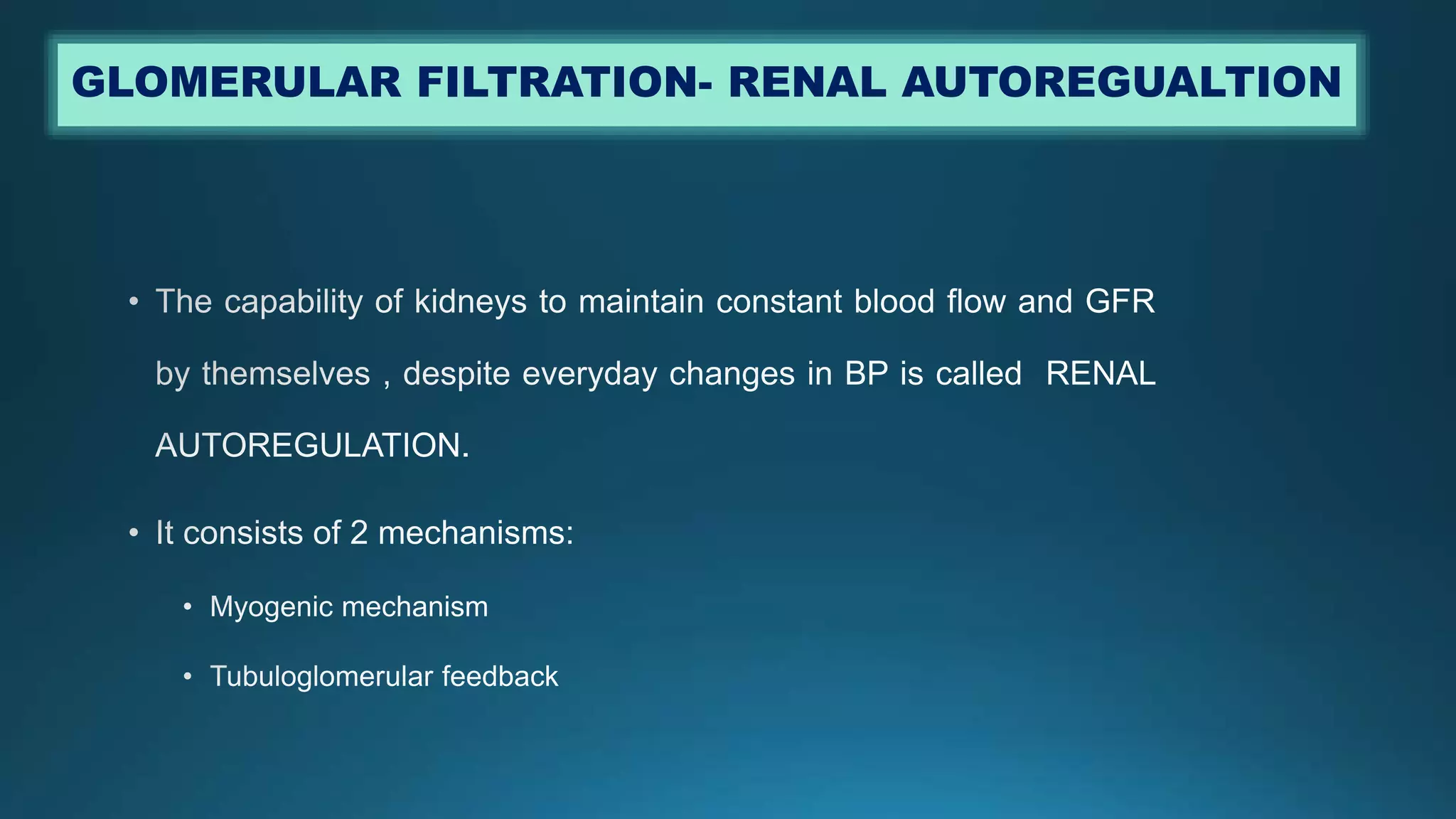 GLOMERULAR FILTRATION- RENAL AUTOREGUALTION

• The capability of kidneys to maintain constant blood flow and GFR by themselves , despite everyday changes in BP is called RENAL AUTOREGULATION.

• It consists of 2 mechanisms:

• Myogenic mechanism

• Tubuloglomerular feedback